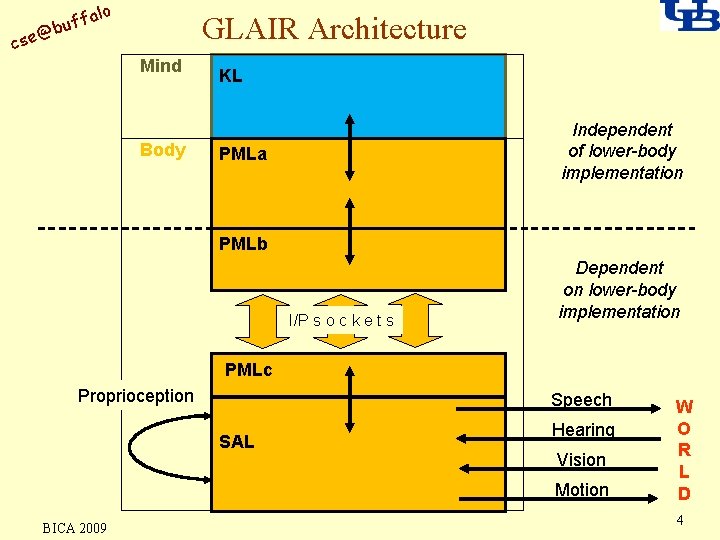 cse@buffalo

GLAIR Architecture

UB

Mind

KL

Body

PMLa

Independent of lower-body implementation

PMLb

Dependent on lower-body implementation

I/P sockets

PMLc

Proprioception

SAL

Speech

Hearing

Vision

Motion

W O R L D

BICA 2009

4